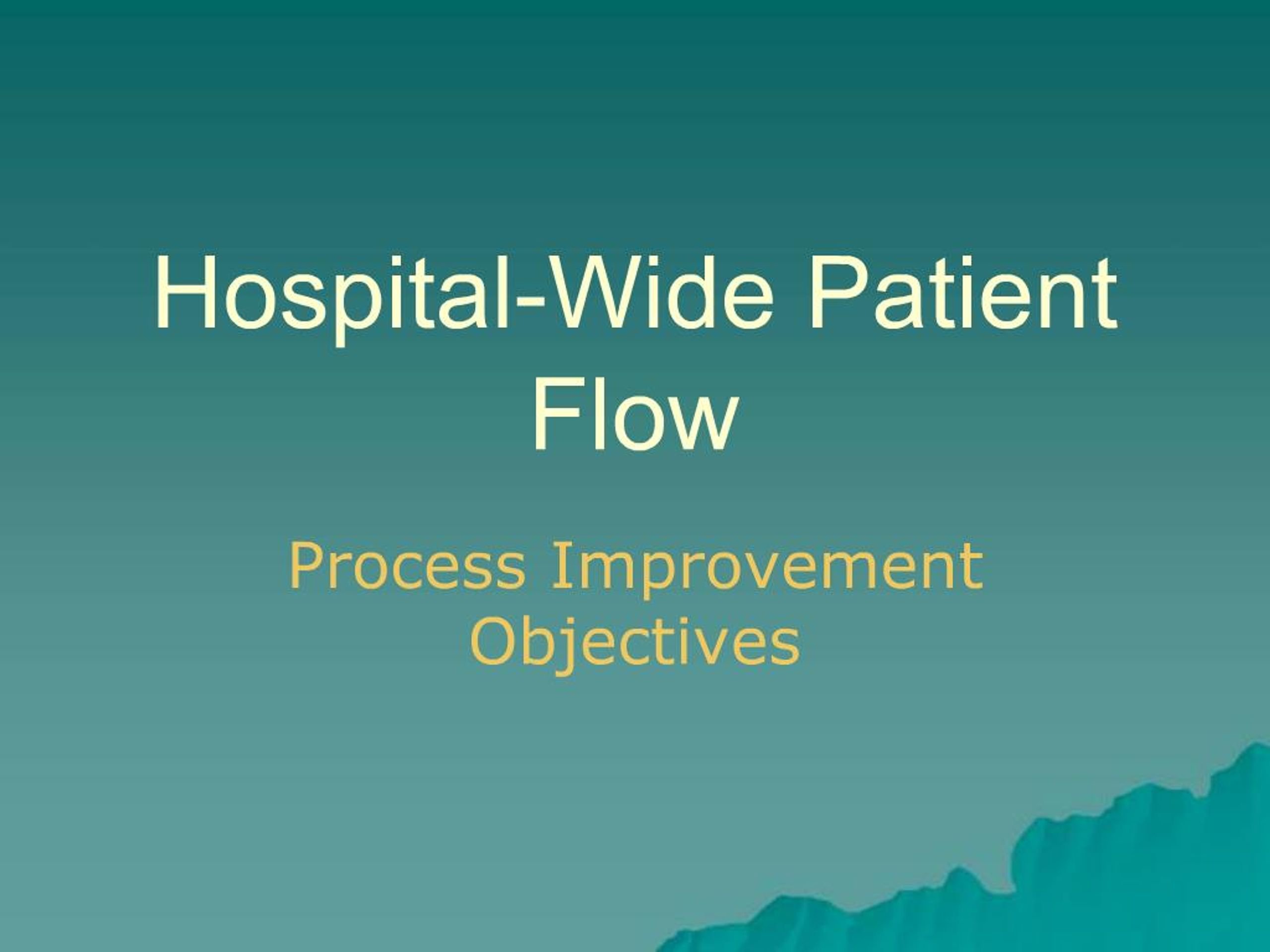 Hospital-Wide Patient Flow

Process Improvement Objectives